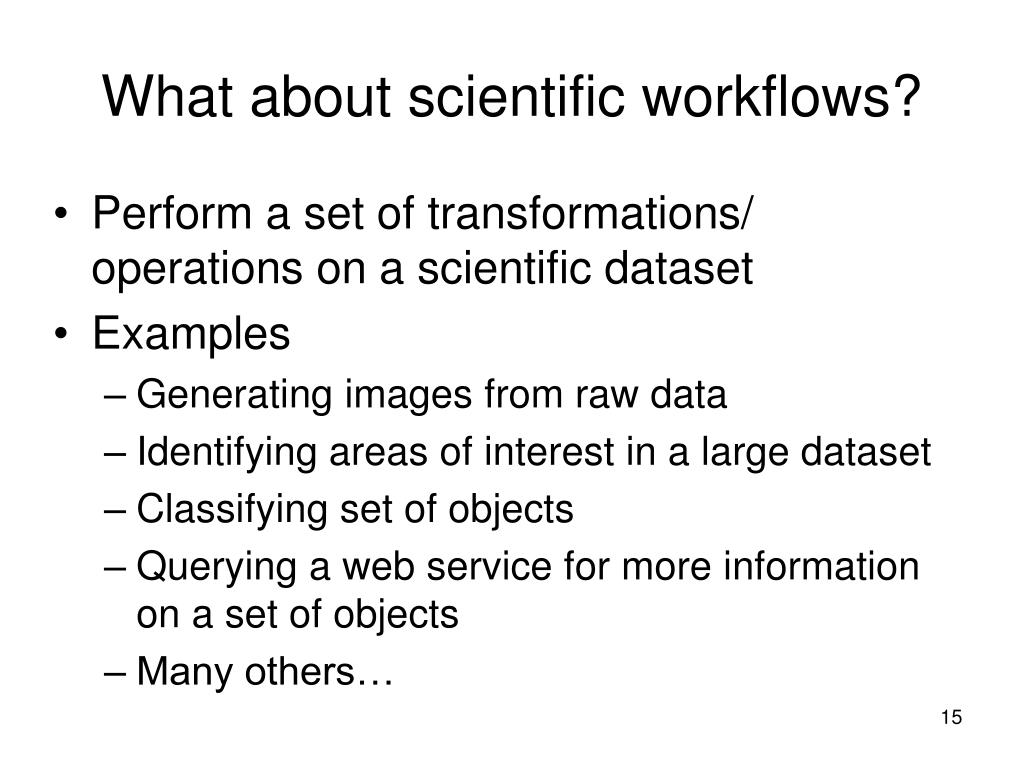 What about scientific workflows?

• Perform a set of transformations/ operations on a scientific dataset
• Examples
– Generating images from raw data
– Identifying areas of interest in a large dataset
– Classifying set of objects
– Querying a web service for more information on a set of objects
– Many others…

15